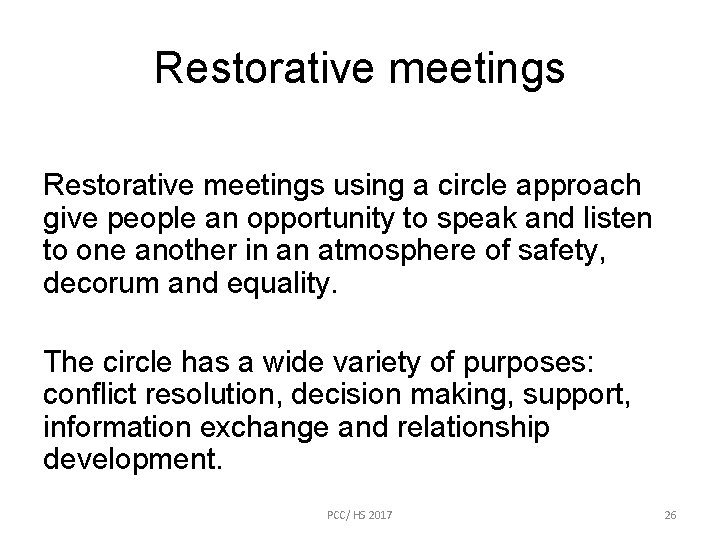 Restorative meetings

Restorative meetings using a circle approach give people an opportunity to speak and listen to one another in an atmosphere of safety, decorum and equality.

The circle has a wide variety of purposes: conflict resolution, decision making, support, information exchange and relationship development.

PCC/ HS 2017

26